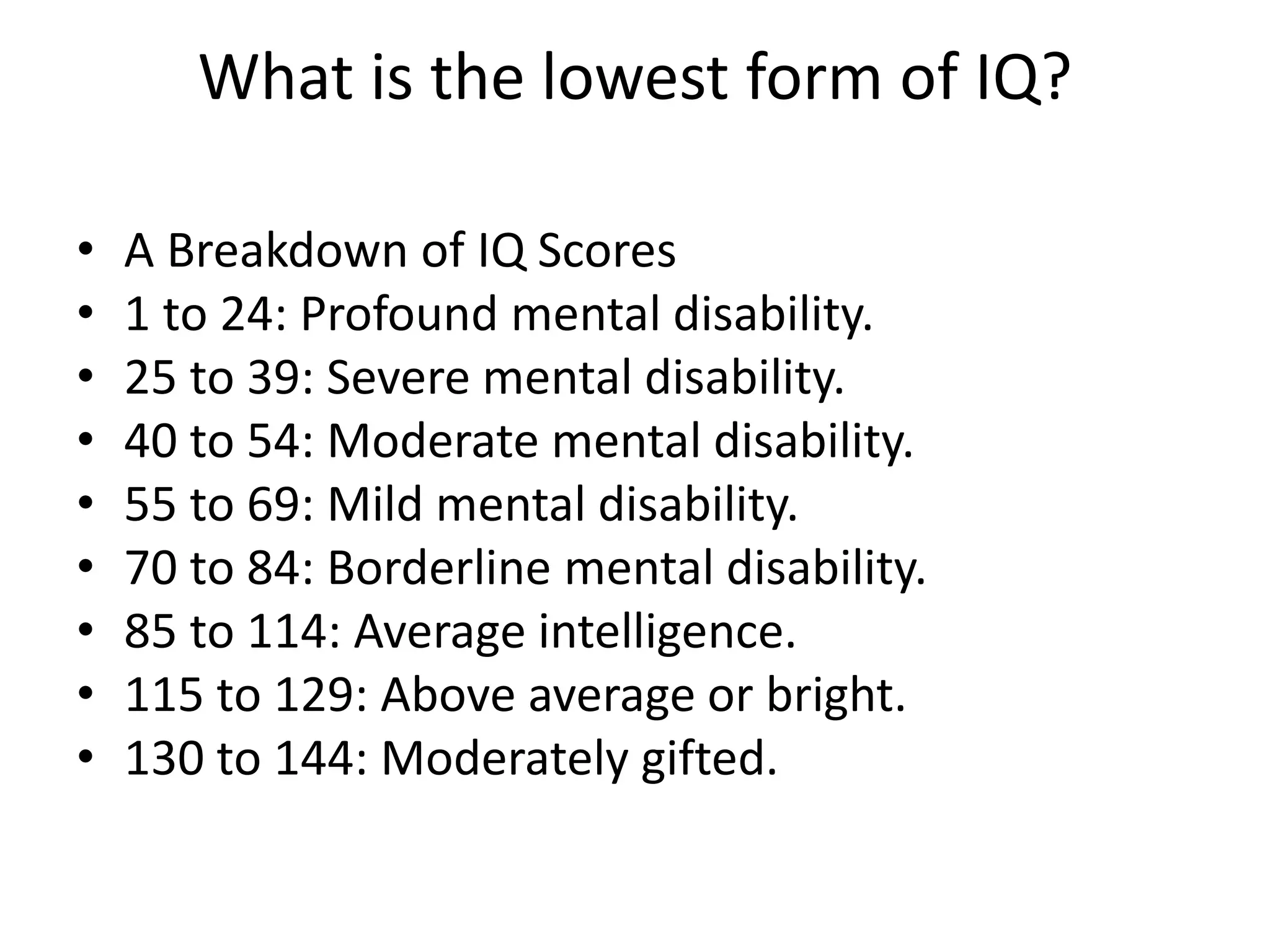 What is the lowest form of IQ?

• A Breakdown of IQ Scores
• 1 to 24: Profound mental disability.
• 25 to 39: Severe mental disability.
• 40 to 54: Moderate mental disability.
• 55 to 69: Mild mental disability.
• 70 to 84: Borderline mental disability.
• 85 to 114: Average intelligence.
• 115 to 129: Above average or bright.
• 130 to 144: Moderately gifted.